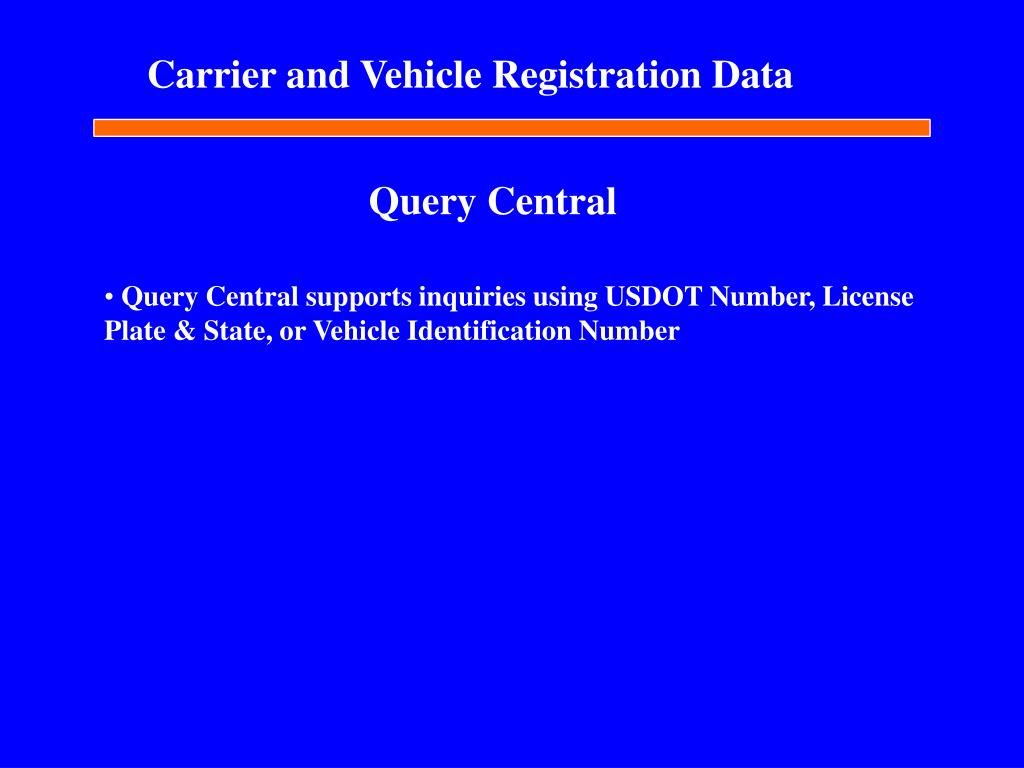 Carrier and Vehicle Registration Data

Query Central

• Query Central supports inquiries using USDOT Number, License Plate & State, or Vehicle Identification Number